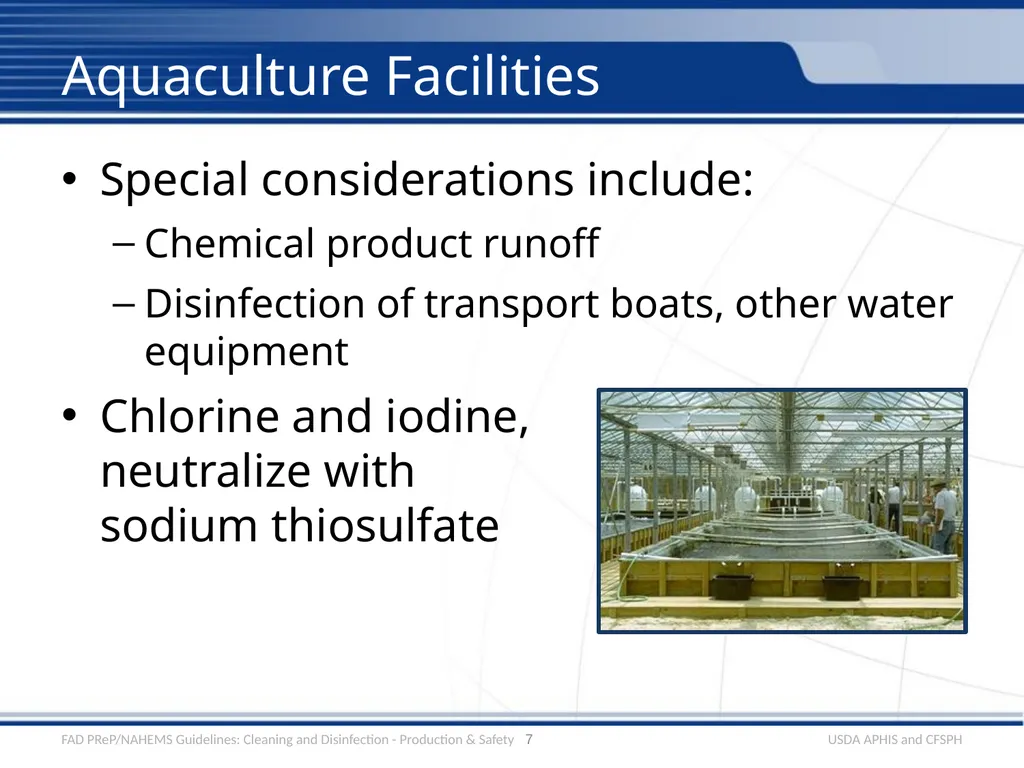 Aquaculture Facilities

• Special considerations include:
– Chemical product runoff
– Disinfection of transport boats, other water equipment

• Chlorine and iodine, neutralize with sodium thiosulfate

FAD PReP/NAHEMS Guidelines: Cleaning and Disinfection - Production & Safety 7

USDA APHIS and CFSPH